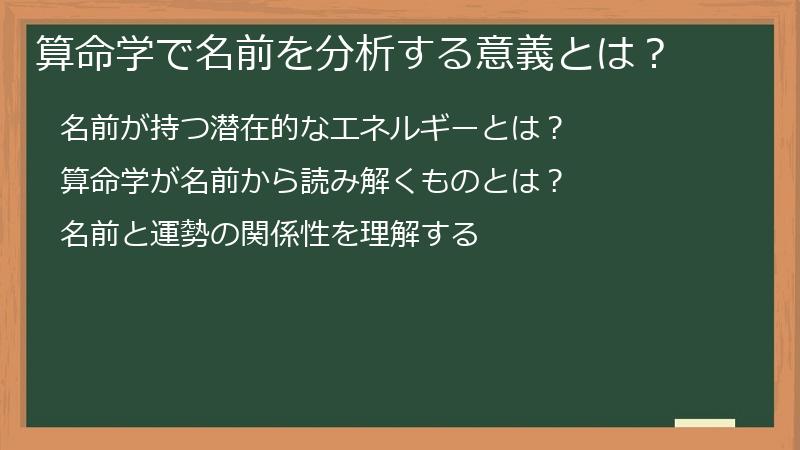 算命学で名前を分析する意義とは？

名前が持つ潜在的なエネルギーとは？

算命学が名前から読み解くものとは？

名前と運勢の関係性を理解する